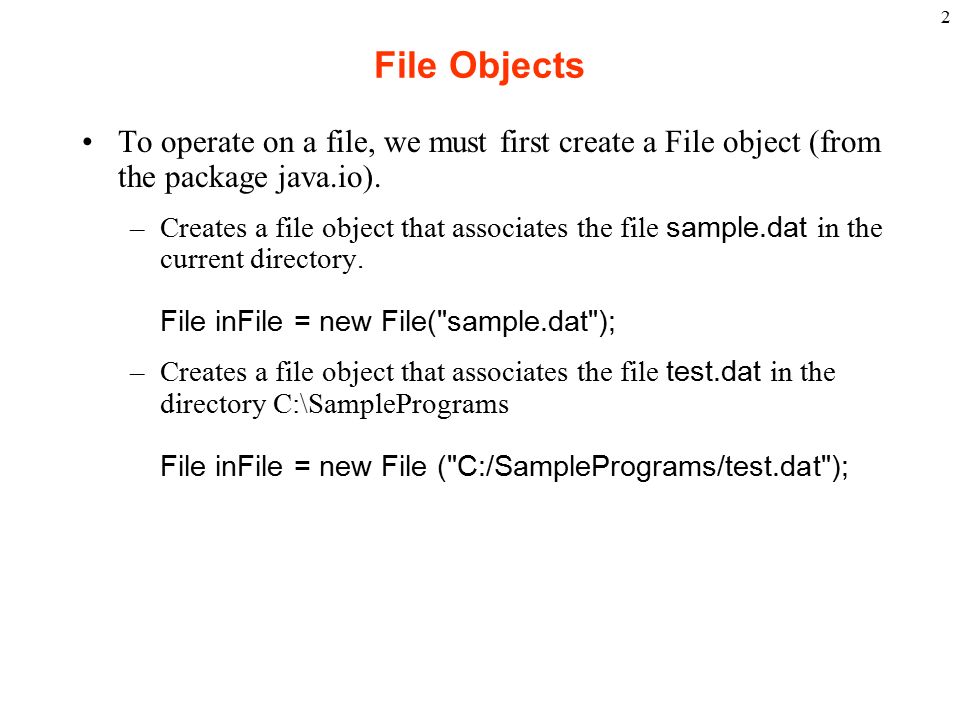 2

File Objects

• To operate on a file, we must first create a File object (from the package java.io).

– Creates a file object that associates the file sample.dat in the current directory.

File inFile = new File("sample.dat");

– Creates a file object that associates the file test.dat in the directory C:\SamplePrograms

File inFile = new File ("C:/SamplePrograms/test.dat");